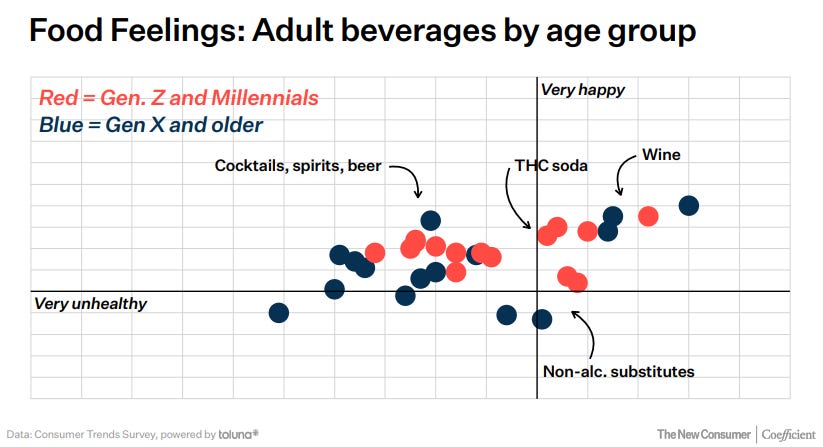 Food Feelings: Adult beverages by age group

Red = Gen. Z and Millennials
Blue = Gen X and older

Very happy

Cocktails, spirits, beer

THC soda

Wine

Very unhealthy

Non-alc. substitutes

Data: Consumer Trends Survey, powered by toluna®

The New Consumer | Coefficient